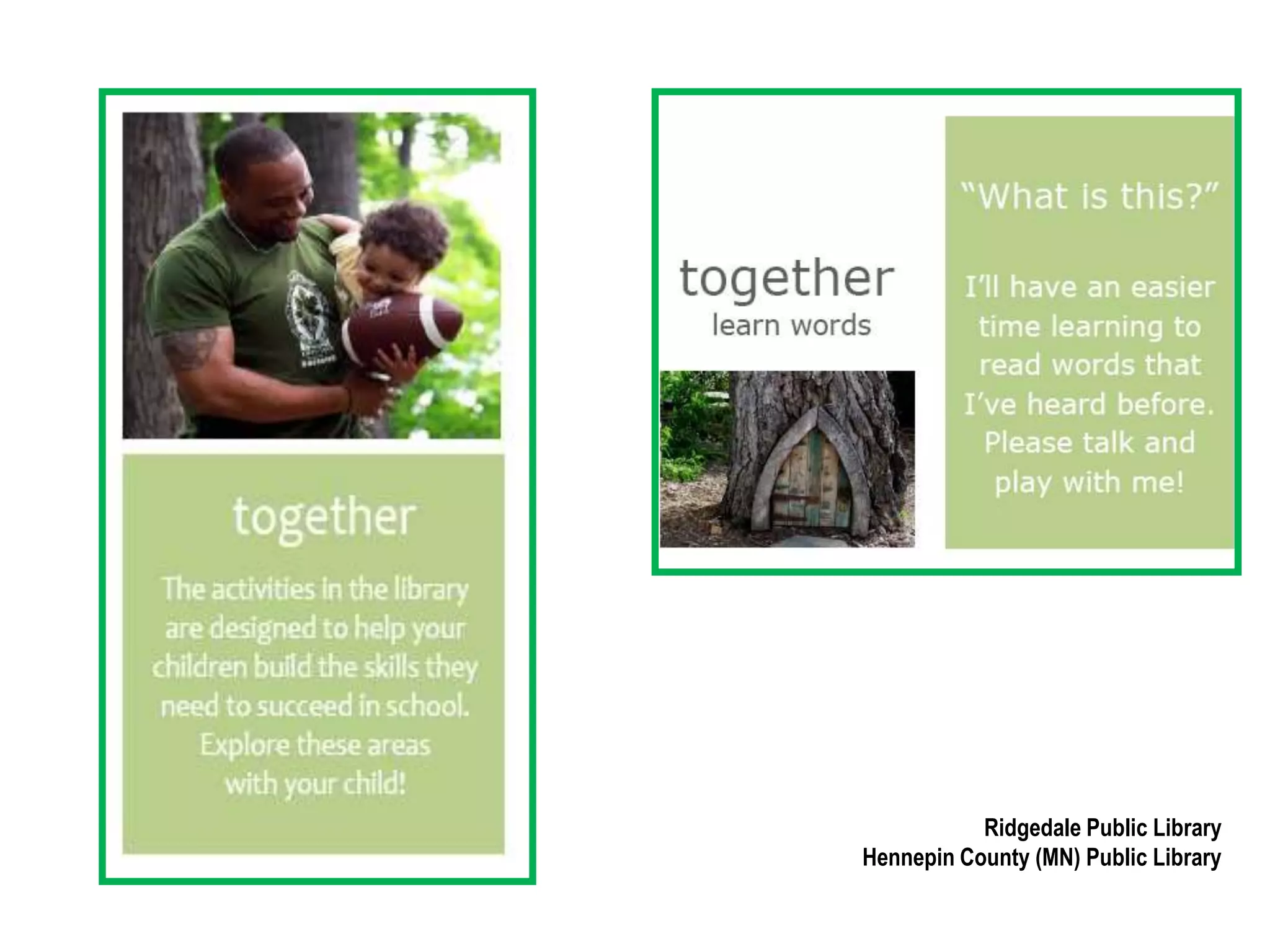 together

The activities in the library are designed to help your children build the skills they need to succeed in school. Explore these areas with your child!

together
learn words

"What is this?"

I'll have an easier time learning to read words that I've heard before. Please talk and play with me!

Ridgedale Public Library
Hennepin County (MN) Public Library